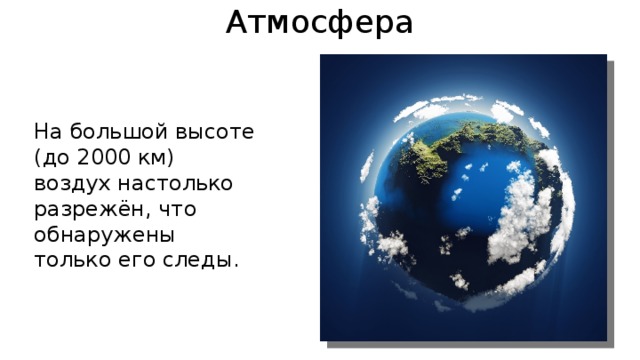 Атмосфера

На большой высоте (до 2000 км) воздух настолько разрежён, что обнаружены только его следы.